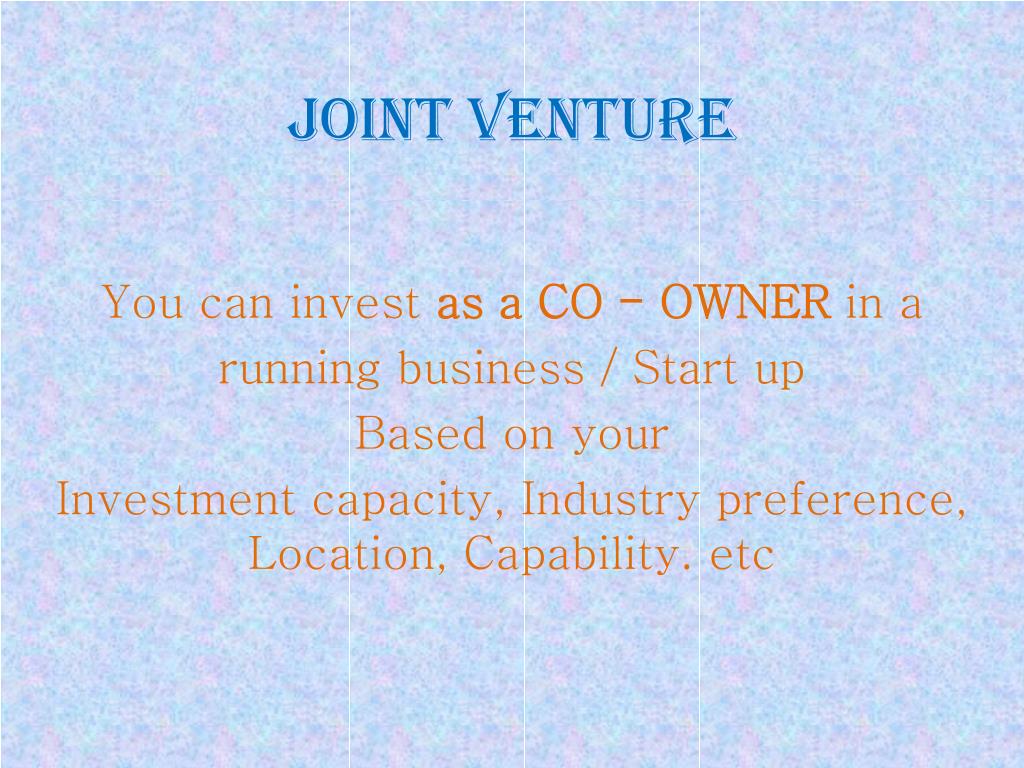 JOINT VENTURE

You can invest as a CO - OWNER in a running business / Start up
Based on your
Investment capacity, Industry preference, Location, Capability. etc